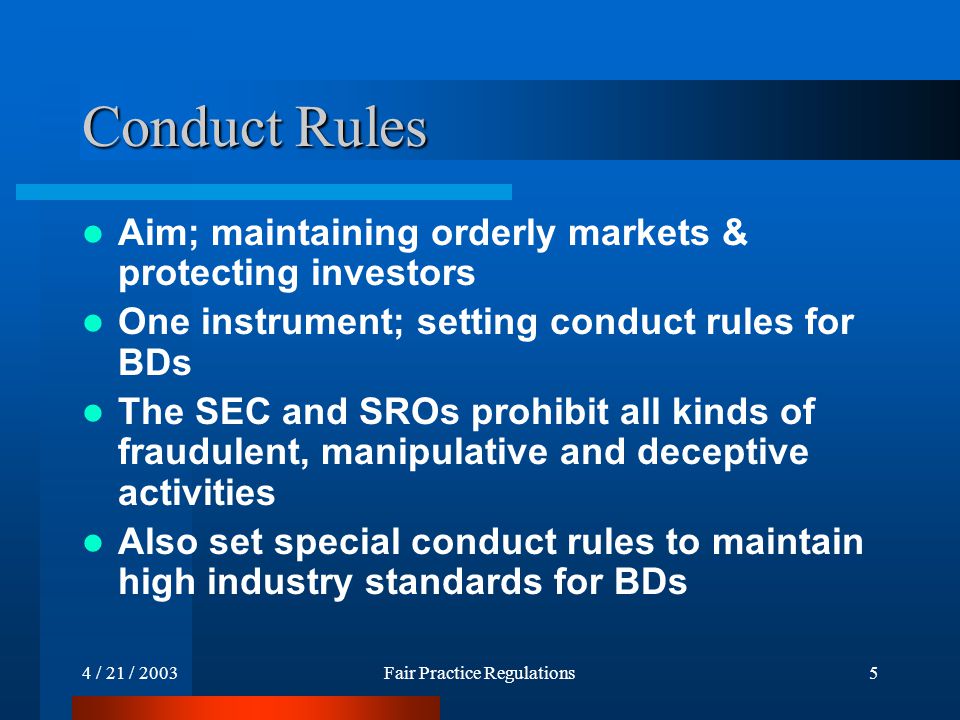 Conduct Rules

- Aim; maintaining orderly markets & protecting investors
- One instrument; setting conduct rules for BDs
- The SEC and SROs prohibit all kinds of fraudulent, manipulative and deceptive activities
- Also set special conduct rules to maintain high industry standards for BDs

4 / 21 / 2003 Fair Practice Regulations 5